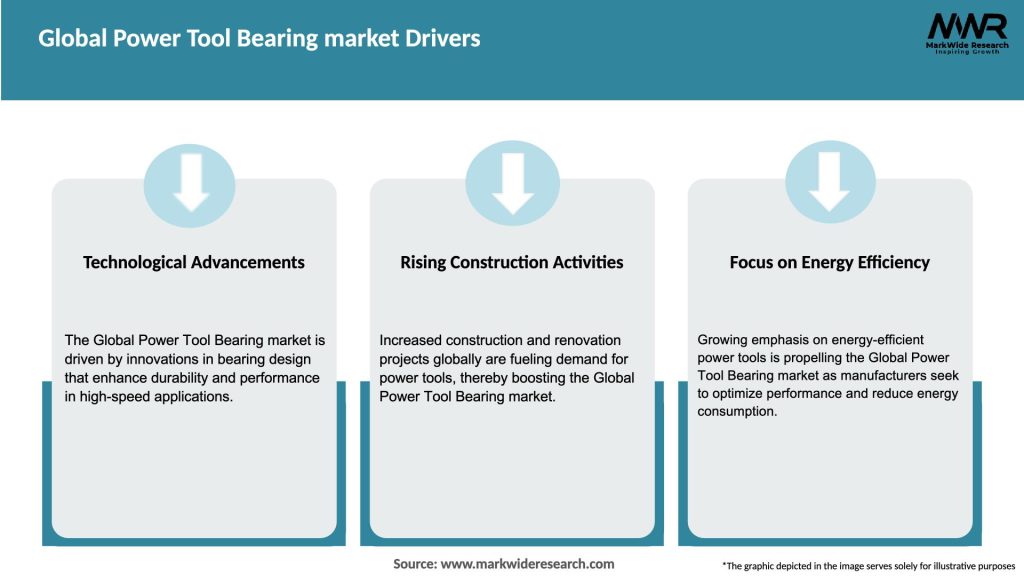 Global Power Tool Bearing market Drivers

MWR
MarkWide Research
Inspiring Growth

Technological Advancements

The Global Power Tool Bearing market is driven by innovations in bearing design that enhance durability and performance in high-speed applications.

Rising Construction Activities

Increased construction and renovation projects globally are fueling demand for power tools, thereby boosting the Global Power Tool Bearing market.

Focus on Energy Efficiency

Growing emphasis on energy-efficient power tools is propelling the Global Power Tool Bearing market as manufacturers seek to optimize performance and reduce energy consumption.

Source: www.markwideresearch.com

*The graphic depicted in the image serves solely for illustrative purposes